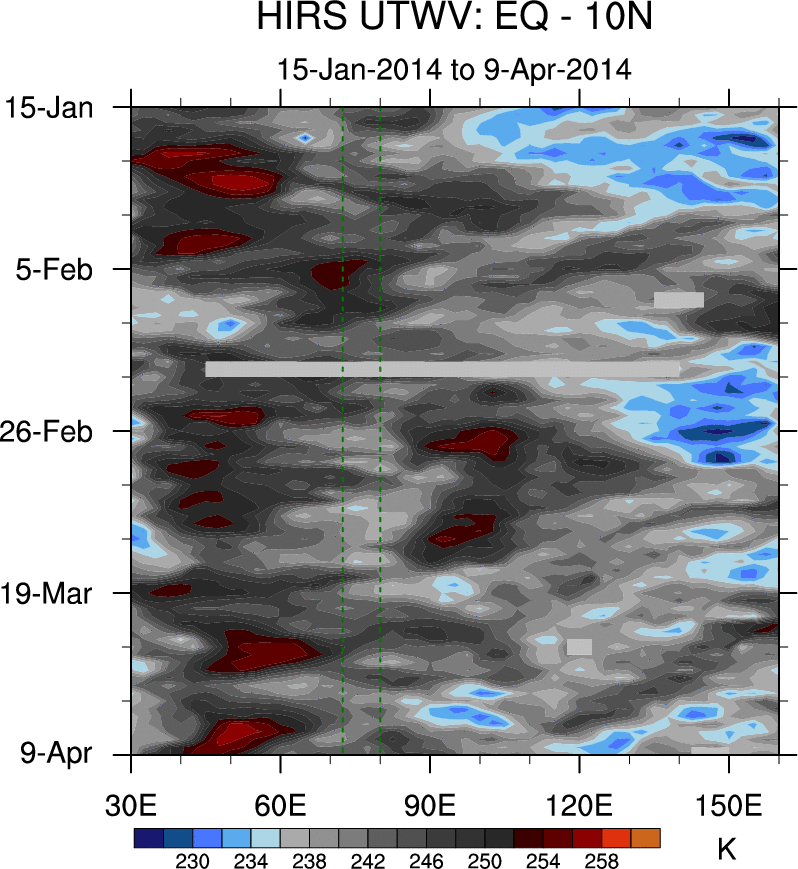 HIRS UTWV: EQ - 10N

15-Jan-2014 to 9-Apr-2014

15-Jan
5-Feb
26-Feb
19-Mar
9-Apr

30E
60E
90E
120E
150E

230
234
238
242
246
250
254
258
K